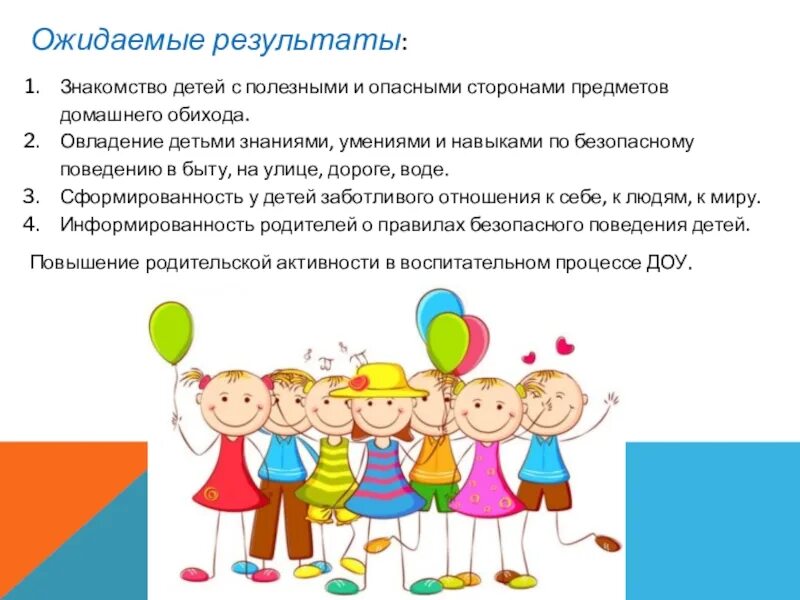 Ожидаемые результаты:

1. Знакомство детей с полезными и опасными сторонами предметов домашнего обихода.
2. Овладение детьми знаниями, умениями и навыками по безопасному поведению в быту, на улице, дороге, воде.
3. Сформированность у детей заботливого отношения к себе, к людям, к миру.
4. Информированность родителей о правилах безопасного поведения детей.

Повышение родительской активности в воспитательном процессе ДОУ.